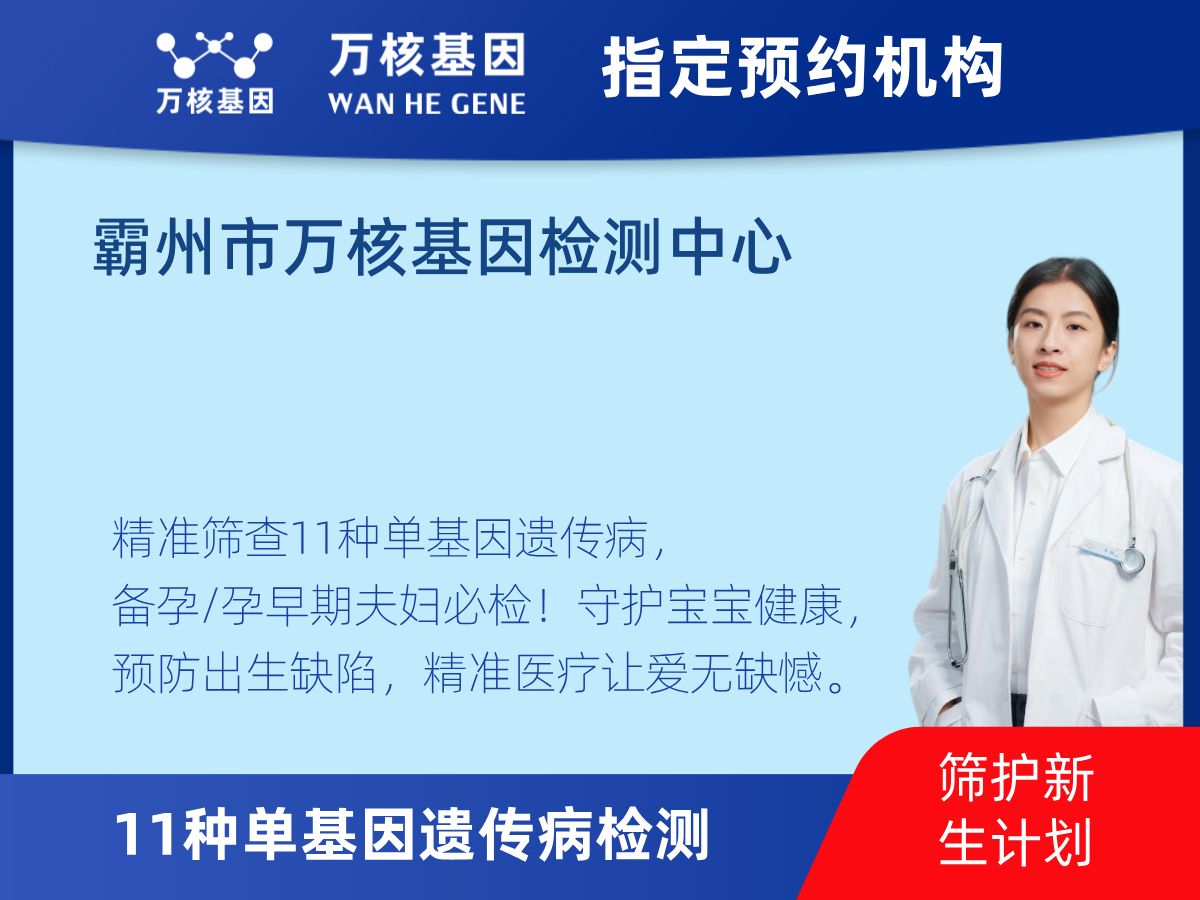 万核基因

万核基因
WAN HE GENE

指定预约机构

霸州市万核基因检测中心

精准筛查11种单基因遗传病，
备孕/孕早期夫妇必检！守护宝宝健康，
预防出生缺陷，精准医疗让爱无缺憾。

11种单基因遗传病检测

筛护新生计划